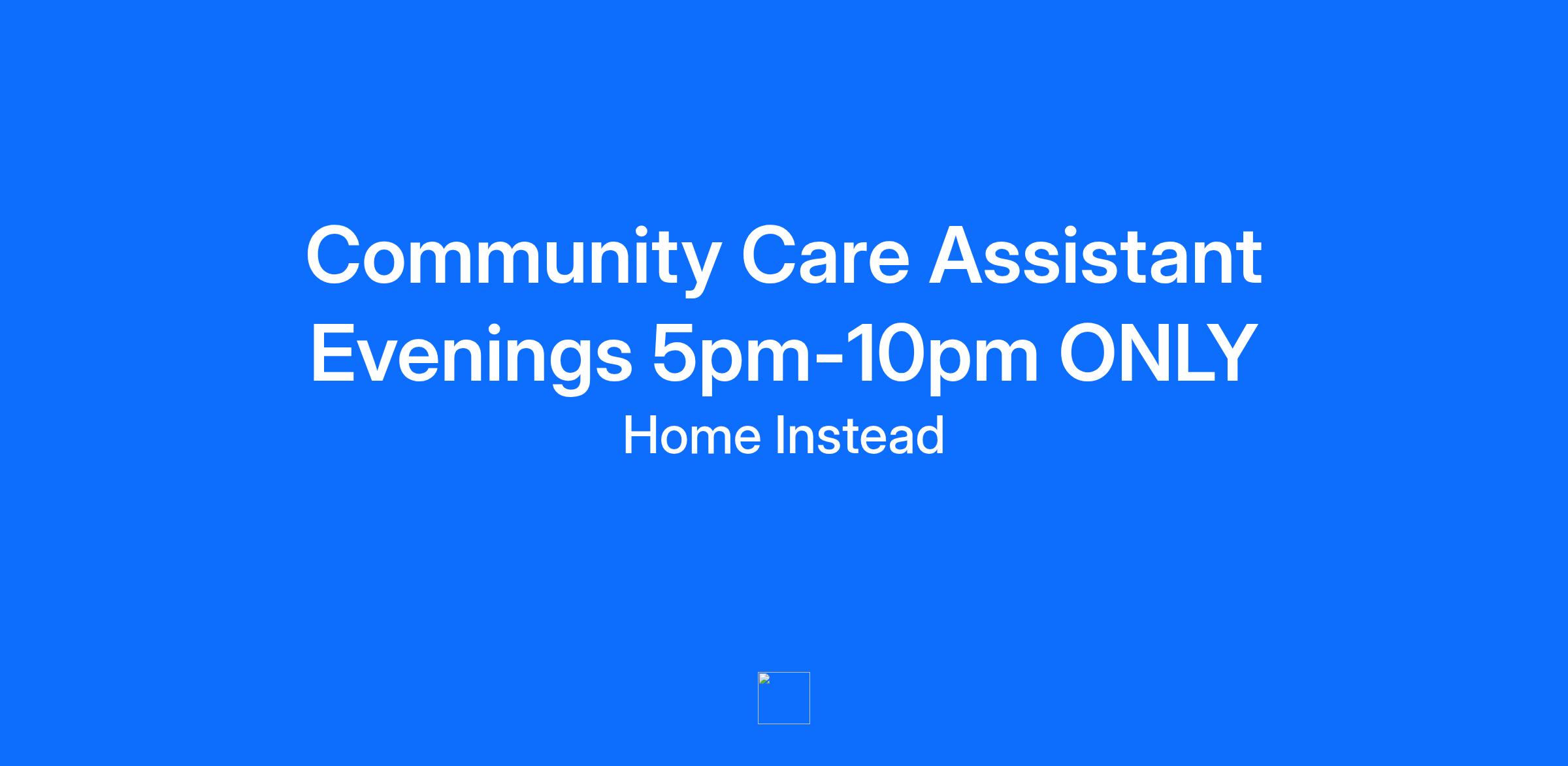 Community Care Assistant Evenings 5pm-10pm ONLY

Home Instead